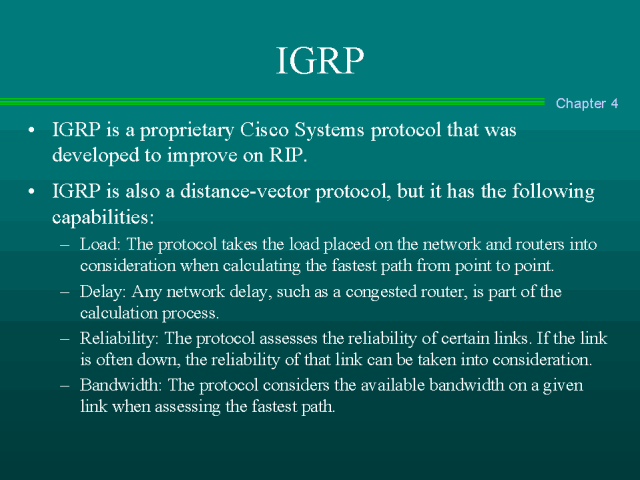 IGRP

Chapter 4

• IGRP is a proprietary Cisco Systems protocol that was developed to improve on RIP.

• IGRP is also a distance-vector protocol, but it has the following capabilities:

– Load: The protocol takes the load placed on the network and routers into consideration when calculating the fastest path from point to point.

– Delay: Any network delay, such as a congested router, is part of the calculation process.

– Reliability: The protocol assesses the reliability of certain links. If the link is often down, the reliability of that link can be taken into consideration.

– Bandwidth: The protocol considers the available bandwidth on a given link when assessing the fastest path.